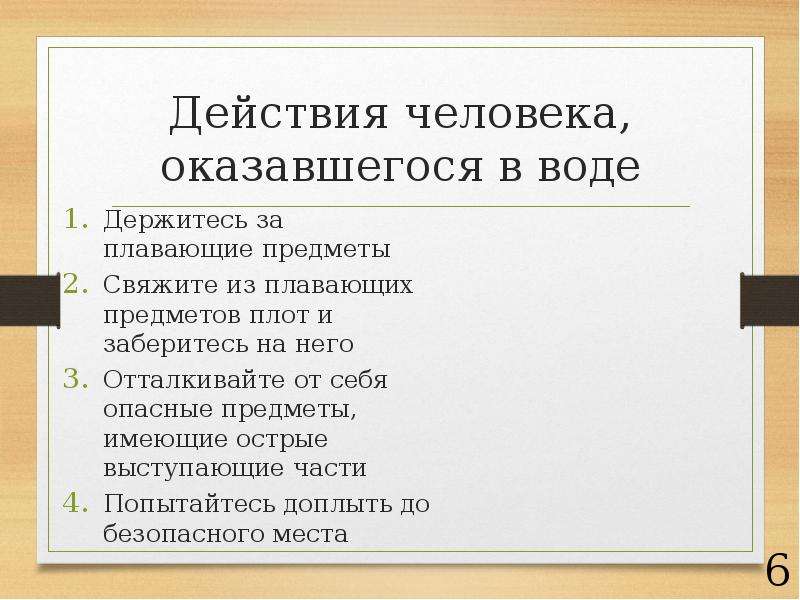 Действия человека, оказавшегося в воде

1. Держитесь за плавающие предметы
2. Свяжите из плавающих предметов плот и заберитесь на него
3. Отталкивайте от себя опасные предметы, имеющие острые выступающие части
4. Попытайтесь доплыть до безопасного места

6